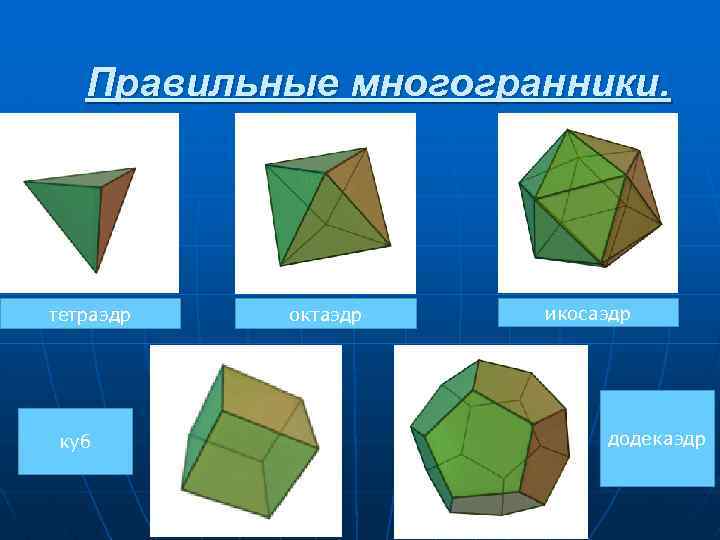 Правильные многогранники.

тетраэдр

октаэдр

икосаэдр

куб

додекаэдр